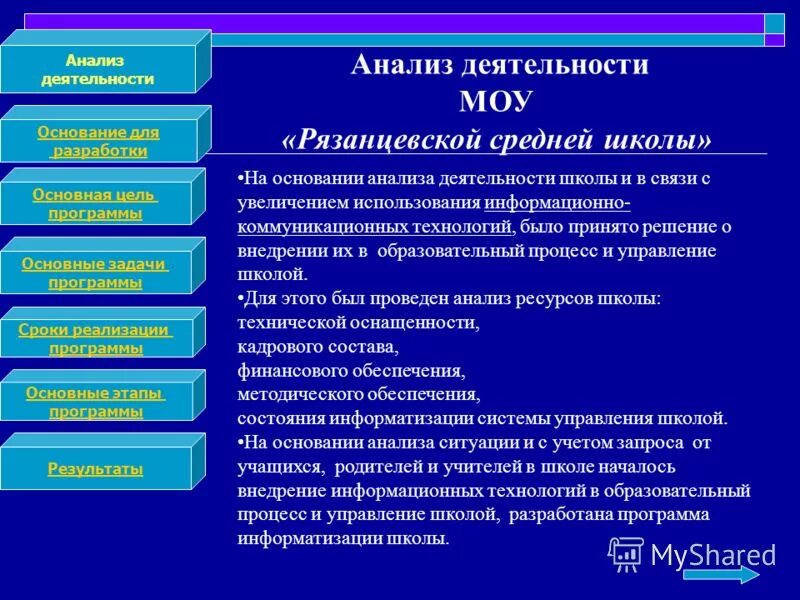 Анализ деятельности

Основание для разработки

Основная цель программы

Основные задачи программы

Сроки реализации программы

Основные этапы программы

Результаты

Анализ деятельности МОУ «Рязанцевской средней школы»

•На основании анализа деятельности школы и в связи с увеличением использования информационно-коммуникационных технологий, было принято решение о внедрении их в образовательный процесс и управление школой.
•Для этого был проведен анализ ресурсов школы:
технической оснащенности,
кадрового состава,
финансового обеспечения,
методического обеспечения,
состояния информатизации системы управления школой.
•На основании анализа ситуации и с учетом запроса от учащихся, родителей и учителей в школе началось внедрение информационных технологий в образовательный процесс и управление школой, разработана программа информатизации школы.

MyShared